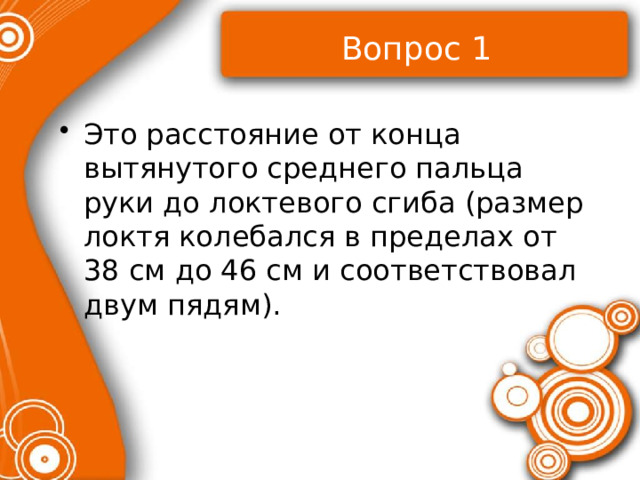 Вопрос 1

• Это расстояние от конца вытянутого среднего пальца руки до локтевого сгиба (размер локтя колебался в пределах от 38 см до 46 см и соответствовал двум пядям).